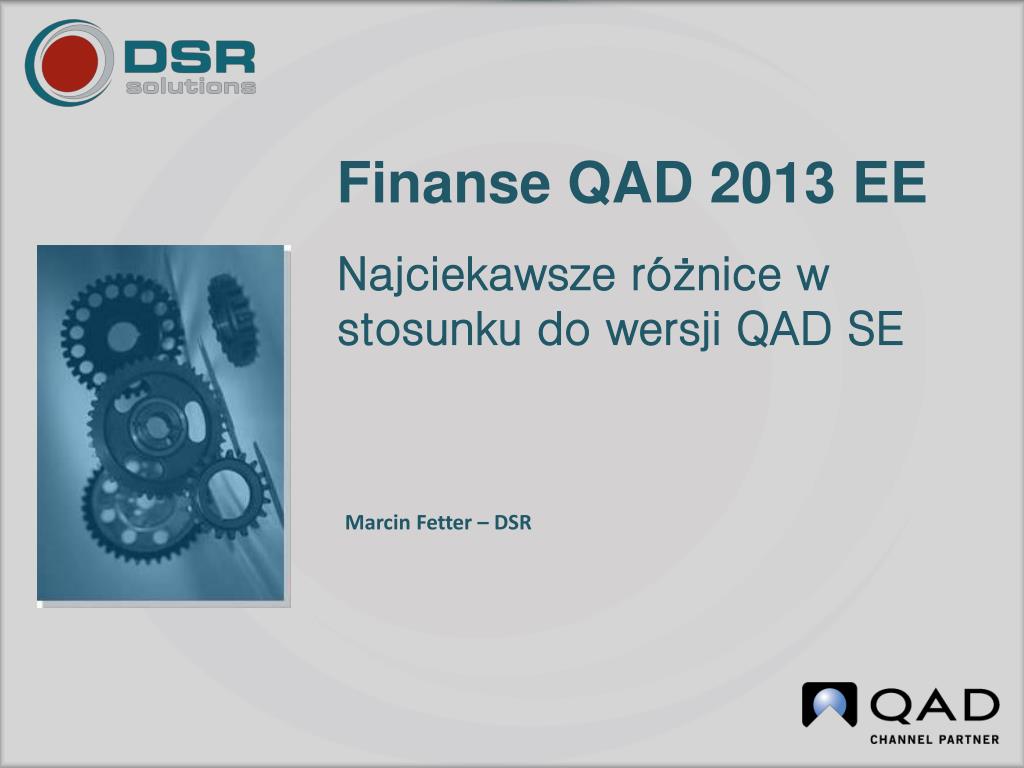 DSR
solutions

Finanse QAD 2013 EE

Najciekawsze różnice w stosunku do wersji QAD SE

Marcin Fetter – DSR

QAD
CHANNEL PARTNER